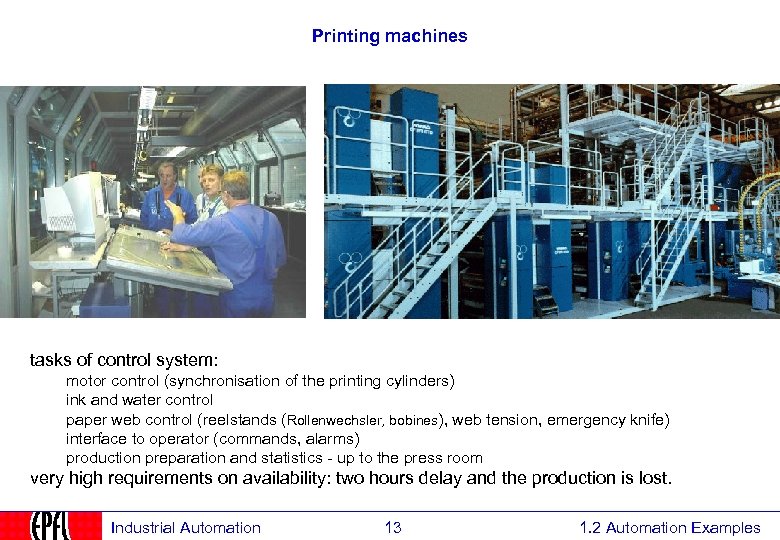 Printing machines

tasks of control system:

motor control (synchronisation of the printing cylinders)
ink and water control
paper web control (reelstands (Rollenwechsler, bobines), web tension, emergency knife)
interface to operator (commands, alarms)
production preparation and statistics - up to the press room

very high requirements on availability: two hours delay and the production is lost.

EPFL Industrial Automation 13 1.2 Automation Examples